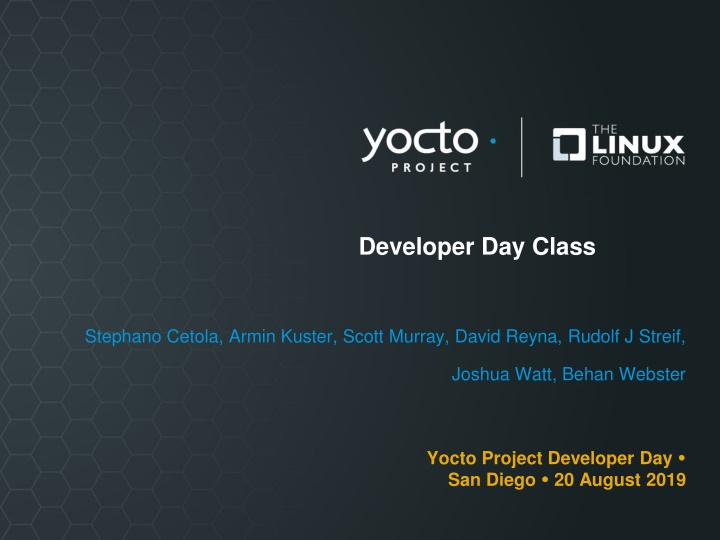 yocto
PROJECT

THE
LINUX
FOUNDATION

Developer Day Class

Stephano Cetola, Armin Kuster, Scott Murray, David Reyna, Rudolf J Streif, Joshua Watt, Behan Webster

Yocto Project Developer Day •
San Diego • 20 August 2019